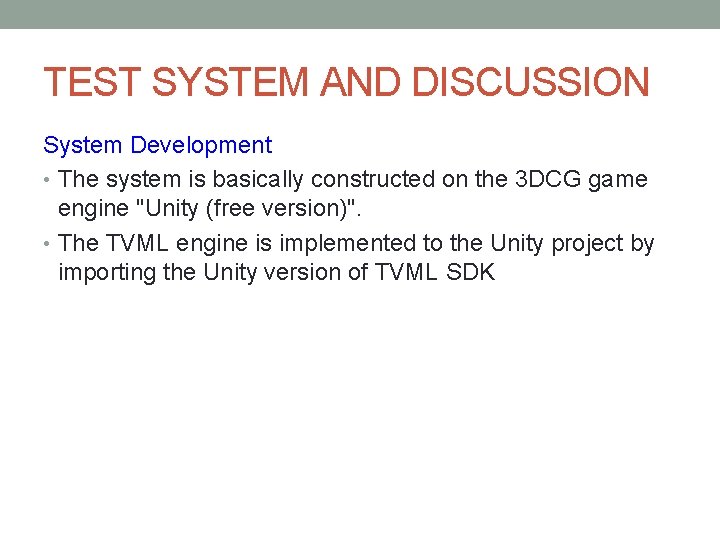 TEST SYSTEM AND DISCUSSION

System Development

• The system is basically constructed on the 3DCG game engine "Unity (free version)".
• The TVML engine is implemented to the Unity project by importing the Unity version of TVML SDK